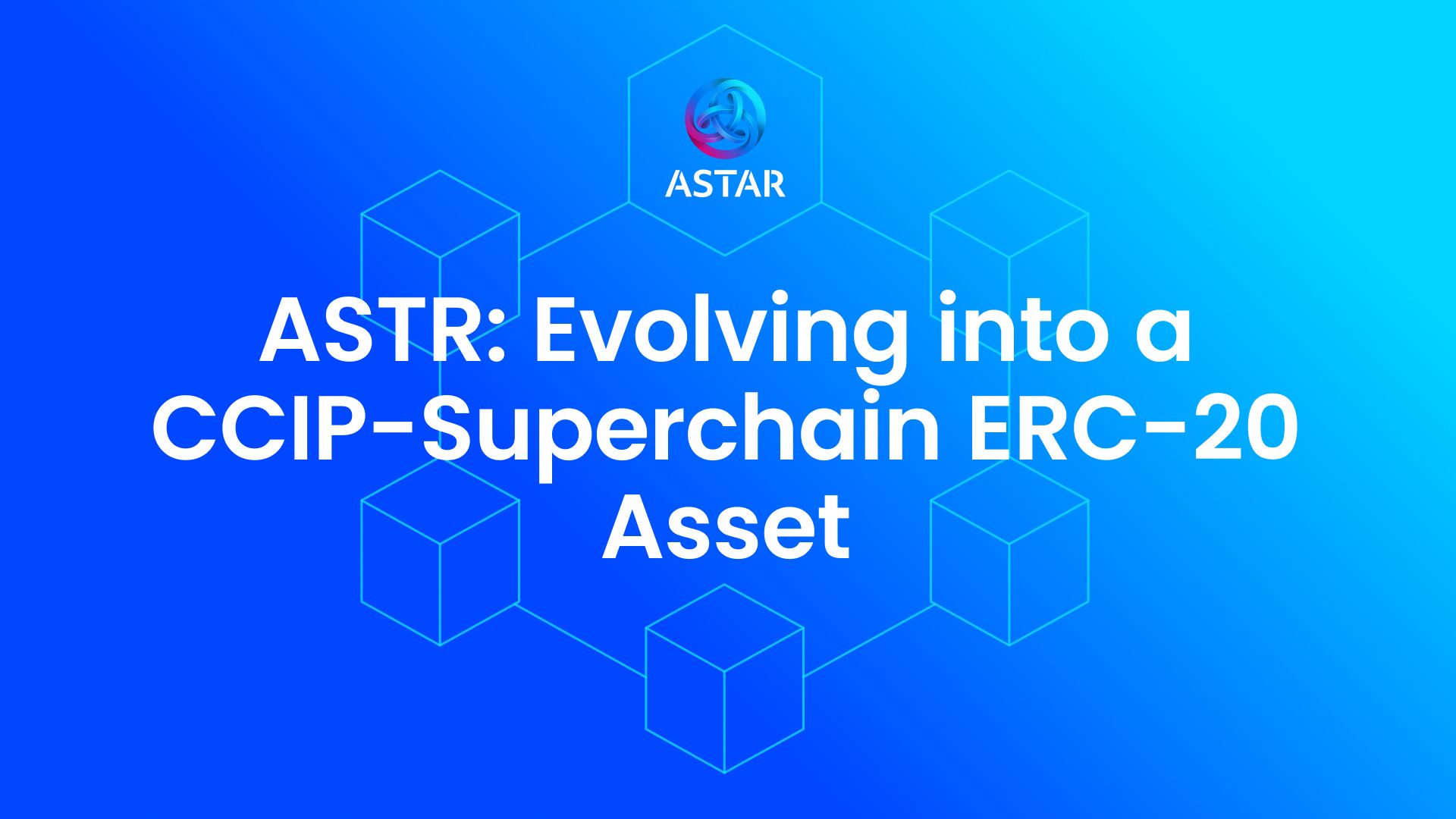 ASTAR

ASTR: Evolving into a CCIP-Superchain ERC-20 Asset